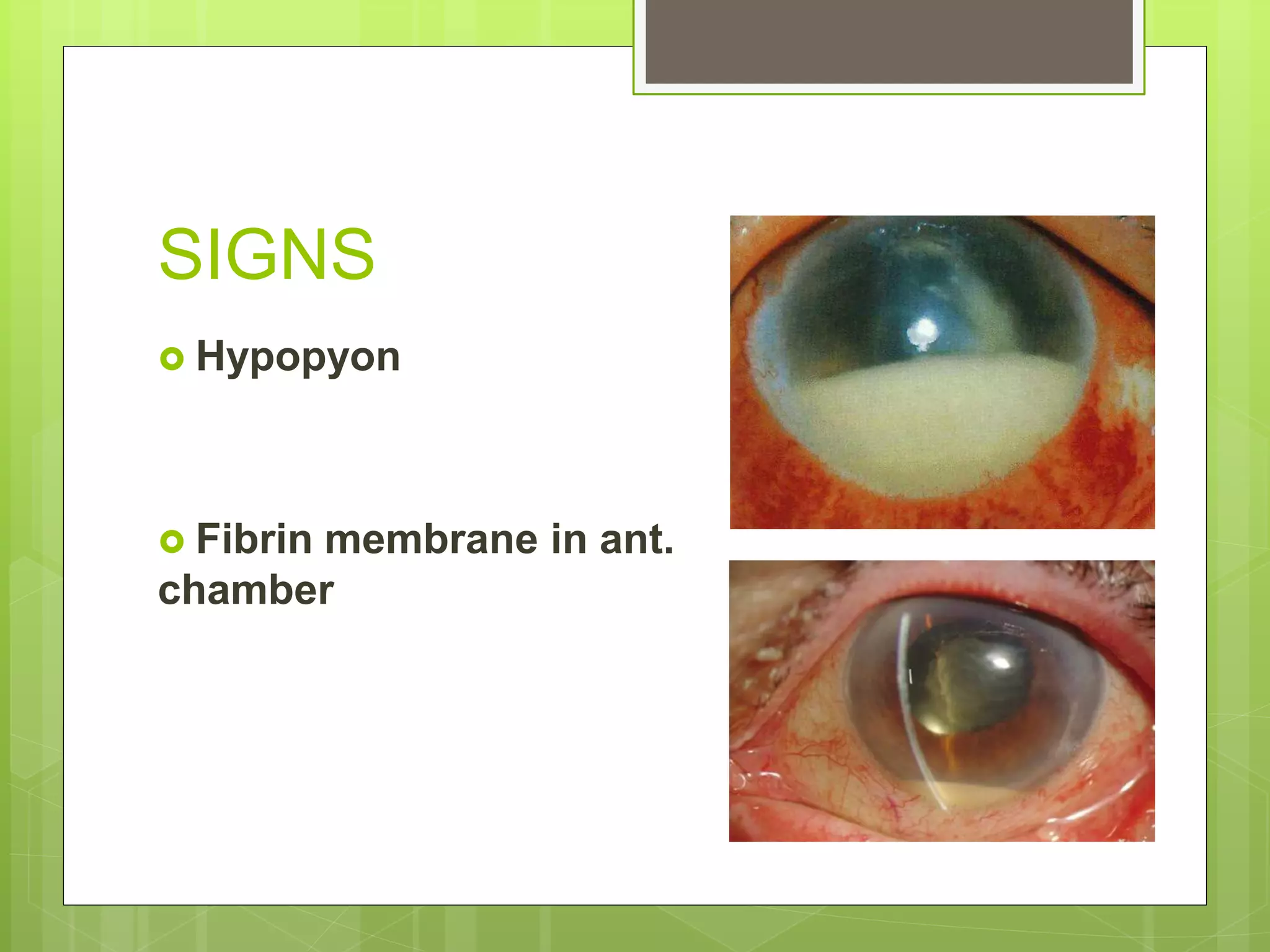 SIGNS

Hypopyon

Fibrin membrane in ant. chamber